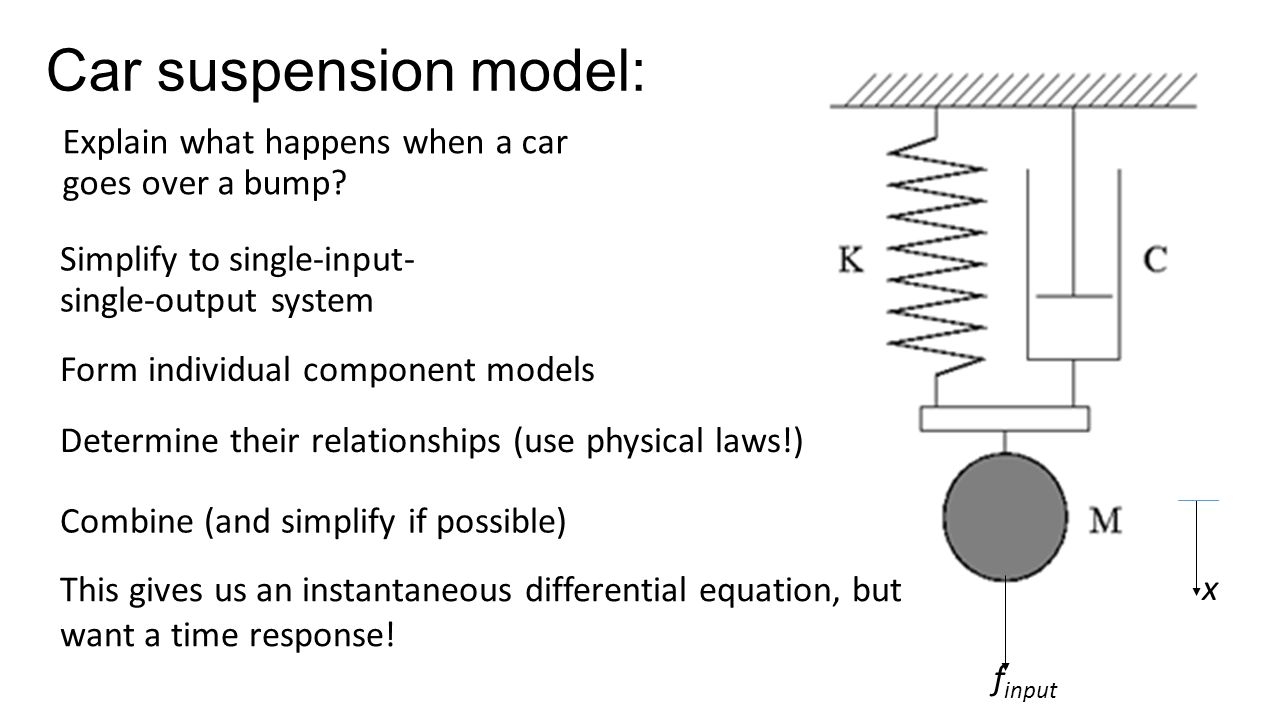 Car suspension model:

Explain what happens when a car goes over a bump?

Simplify to single-input-single-output system

Form individual component models

Determine their relationships (use physical laws!)

Combine (and simplify if possible)

This gives us an instantaneous differential equation, but want a time response!

K

C

M

x

$f_{input}$